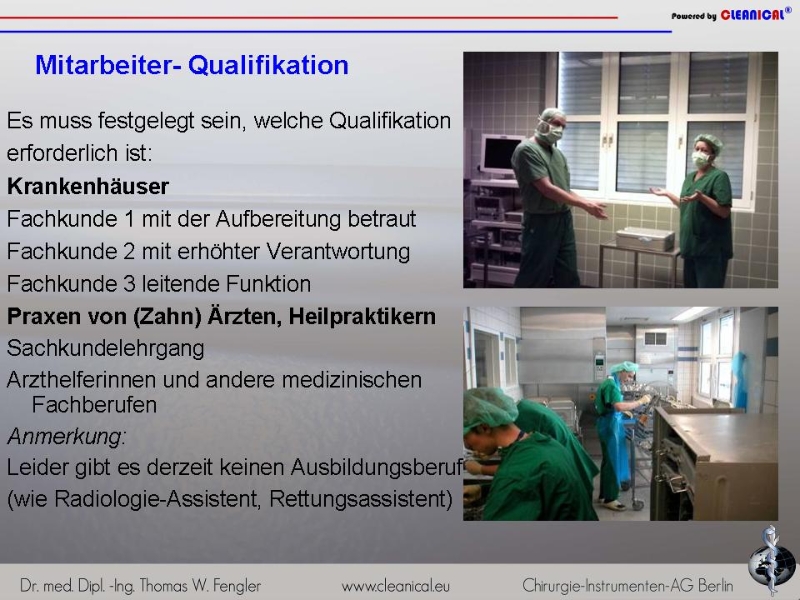 Powered by CLEANICAL®

Mitarbeiter- Qualifikation

Es muss festgelegt sein, welche Qualifikation erforderlich ist:

Krankenhäuser

Fachkunde 1 mit der Aufbereitung betraut

Fachkunde 2 mit erhöhter Verantwortung

Fachkunde 3 leitende Funktion

Praxen von (Zahn) Ärzten, Heilpraktikern

Sachkundelehrgang

Arzthelferinnen und andere medizinischen Fachberufen

Anmerkung:

Leider gibt es derzeit keinen Ausbildungsberuf

(wie Radiologie-Assistent, Rettungsassistent)

Dr. med. Dipl. -Ing. Thomas W. Fengler www.cleanical.eu Chirurgie-Instrumenten-AG Berlin